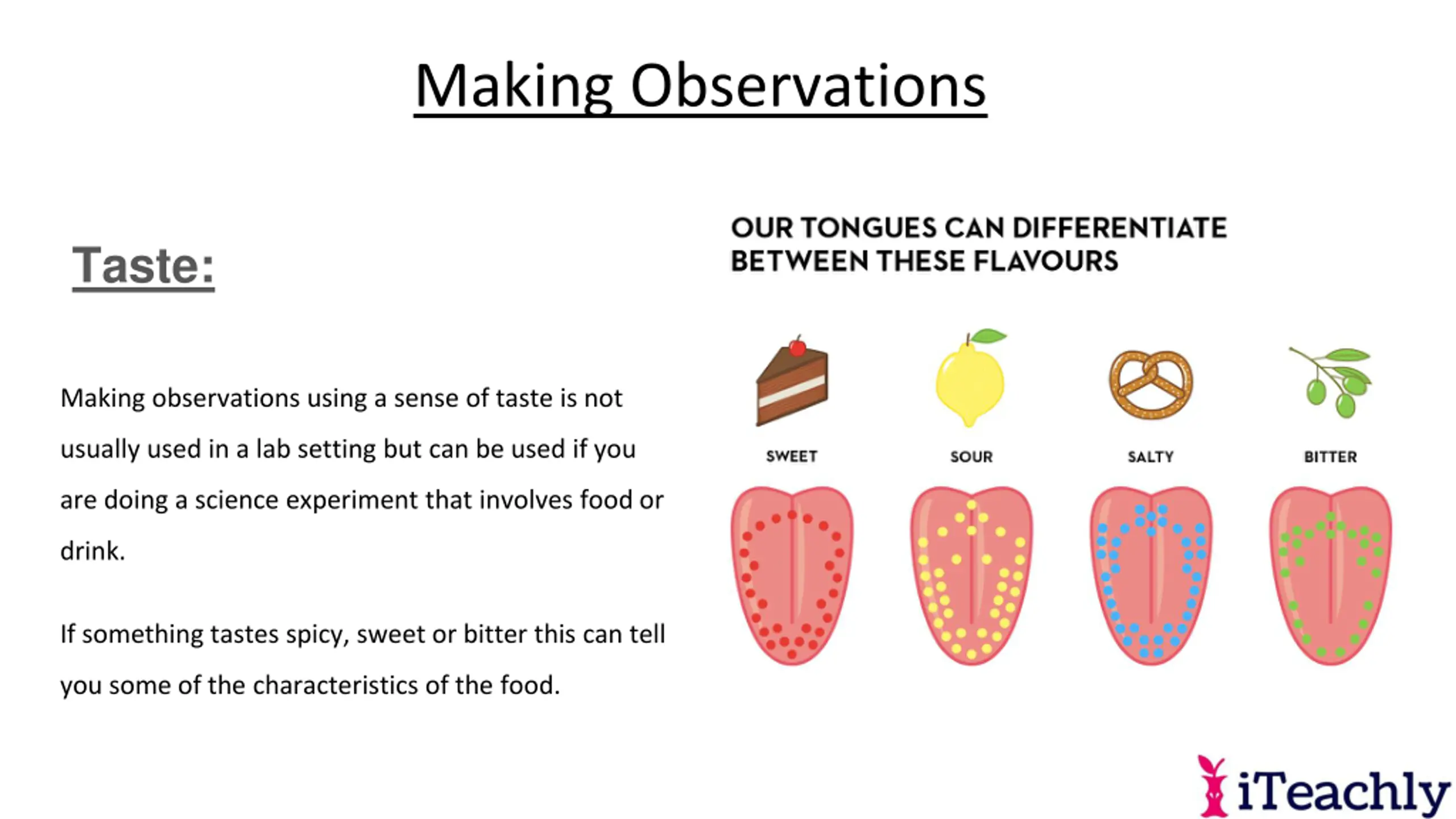 Making Observations

Taste:

Making observations using a sense of taste is not usually used in a lab setting but can be used if you are doing a science experiment that involves food or drink.

If something tastes spicy, sweet or bitter this can tell you some of the characteristics of the food.

OUR TONGUES CAN DIFFERENTIATE BETWEEN THESE FLAVOURS

SWEET

SOUR

SALTY

BITTER

iTeachly